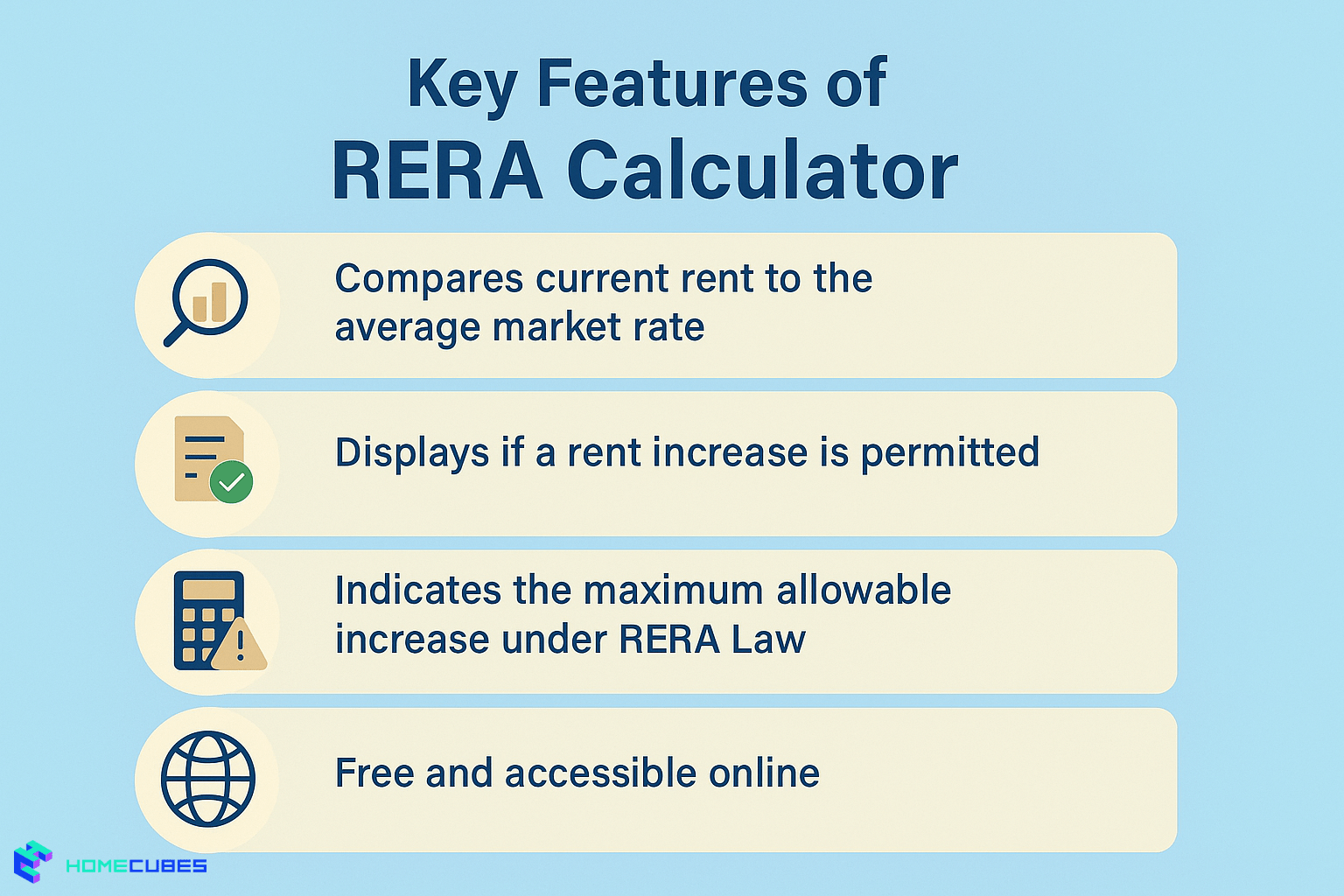 Key Features of
RERA Calculator

Compares current rent to the average market rate

Displays if a rent increase is permitted

Indicates the maximum allowable increase under RERA Law

Free and accessible online

HOMECUBES